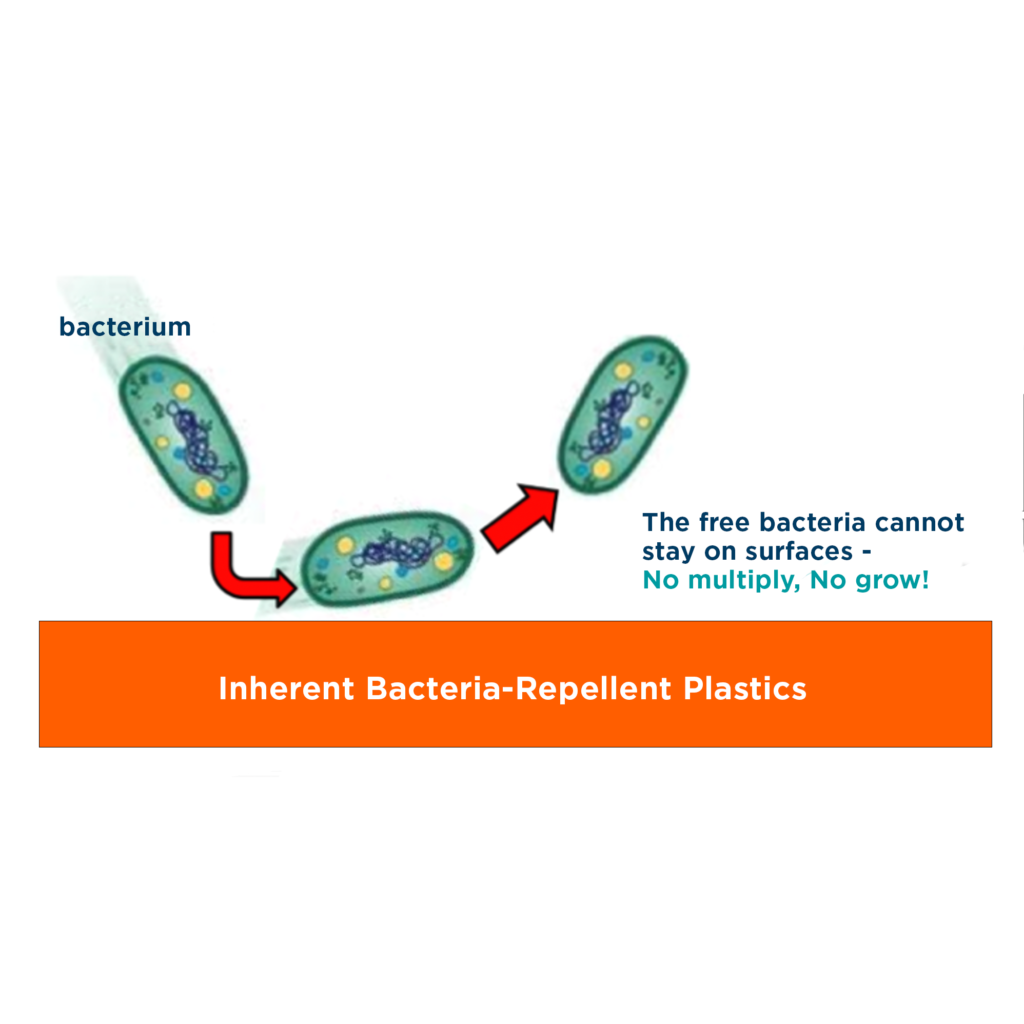 bacterium

The free bacteria cannot stay on surfaces - No multiply, No grow!

Inherent Bacteria-Repellent Plastics